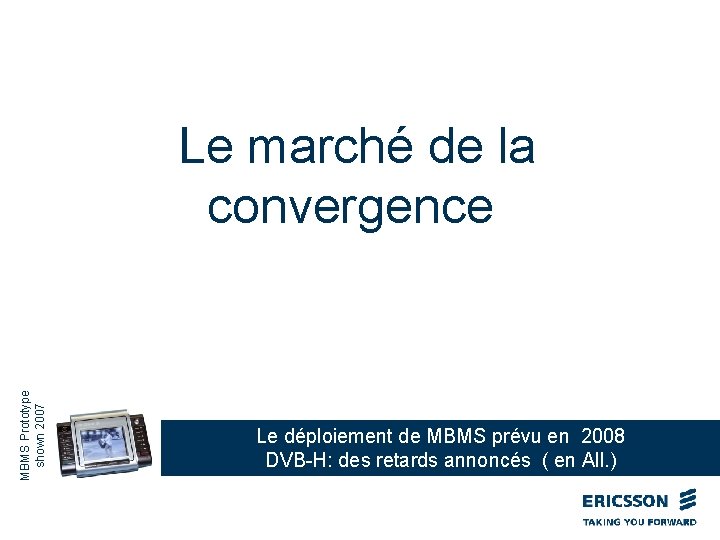 Le marché de la convergence

MBMS Prototype shown 2007

Le déploiement de MBMS prévu en 2008
DVB-H: des retards annoncés ( en All.)

ERICSSON
TAKING YOU FORWARD